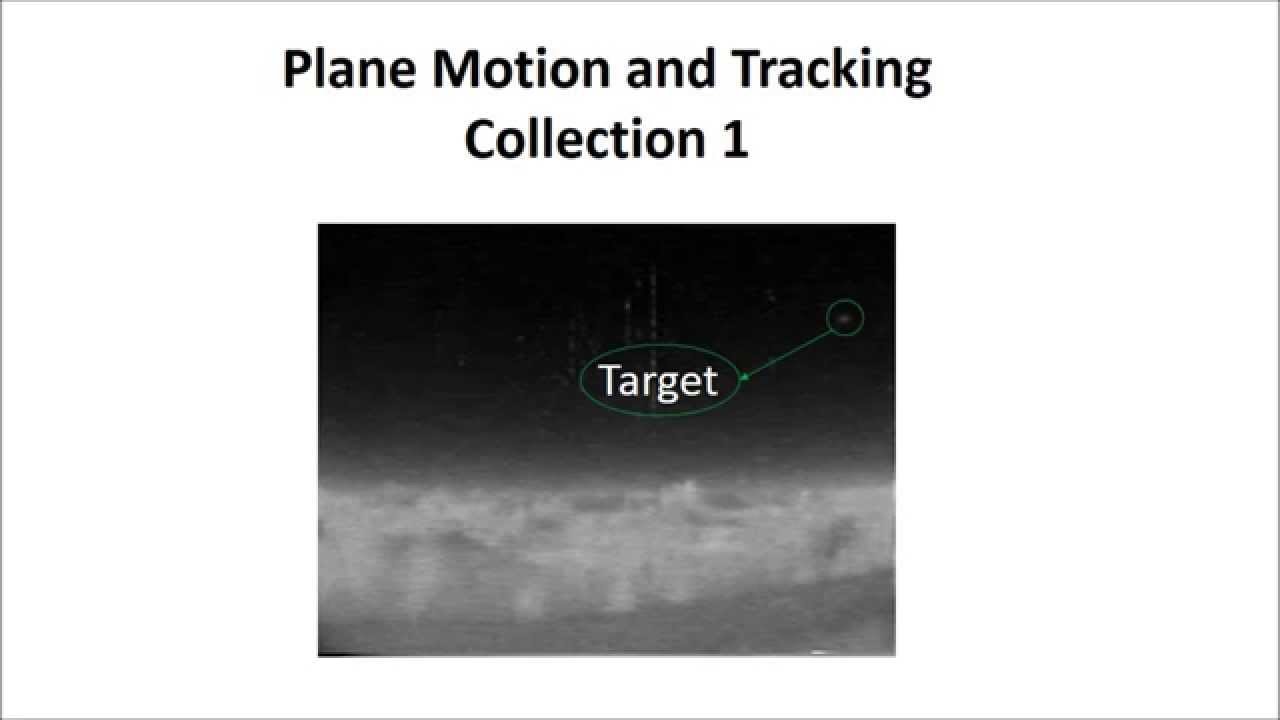 Plane Motion and Tracking
Collection 1

Target